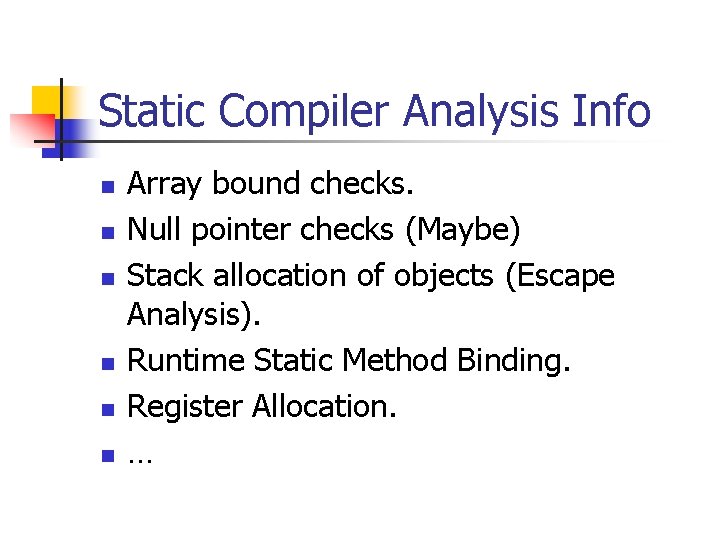 Static Compiler Analysis Info

- Array bound checks.
- Null pointer checks (Maybe)
- Stack allocation of objects (Escape Analysis).
- Runtime Static Method Binding.
- Register Allocation.
- …